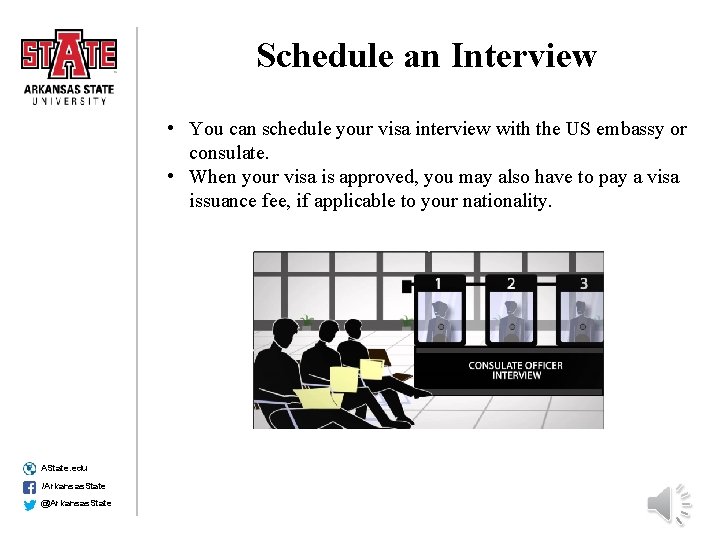 STATE
ARKANSAS STATE
UNIVERSITY

Schedule an Interview

• You can schedule your visa interview with the US embassy or consulate.
• When your visa is approved, you may also have to pay a visa issuance fee, if applicable to your nationality.

1
2
3
CONSULATE OFFICER INTERVIEW

AState.edu
/ArkansasState
@ArkansasState